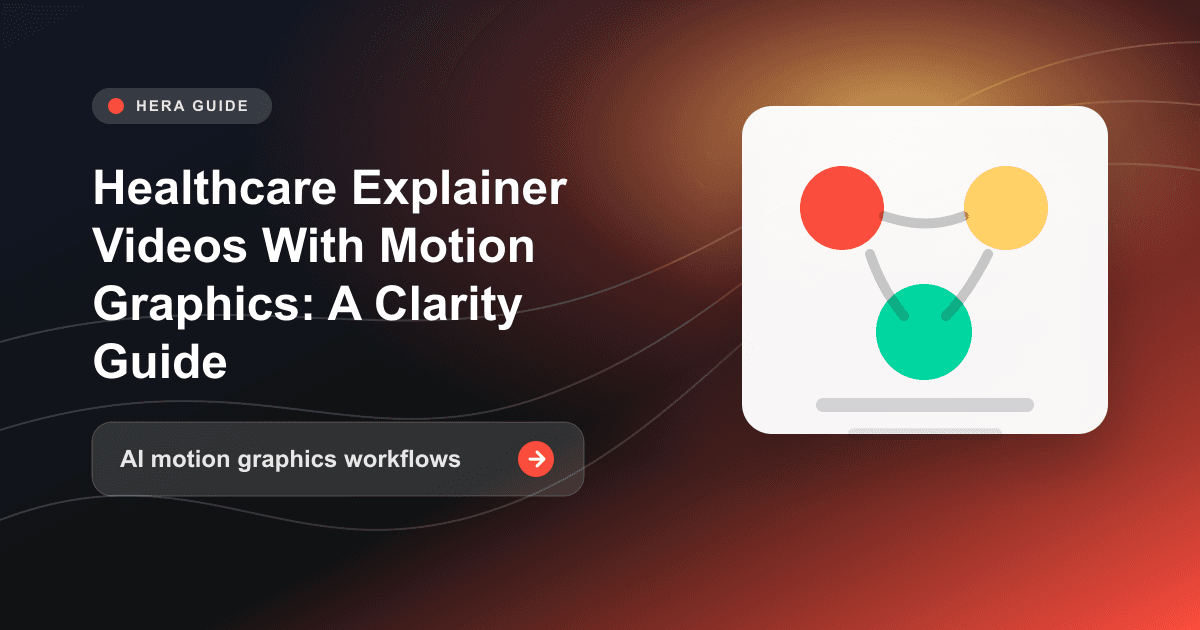 HERA GUIDE

Healthcare Explainer Videos With Motion Graphics: A Clarity Guide

AI motion graphics workflows